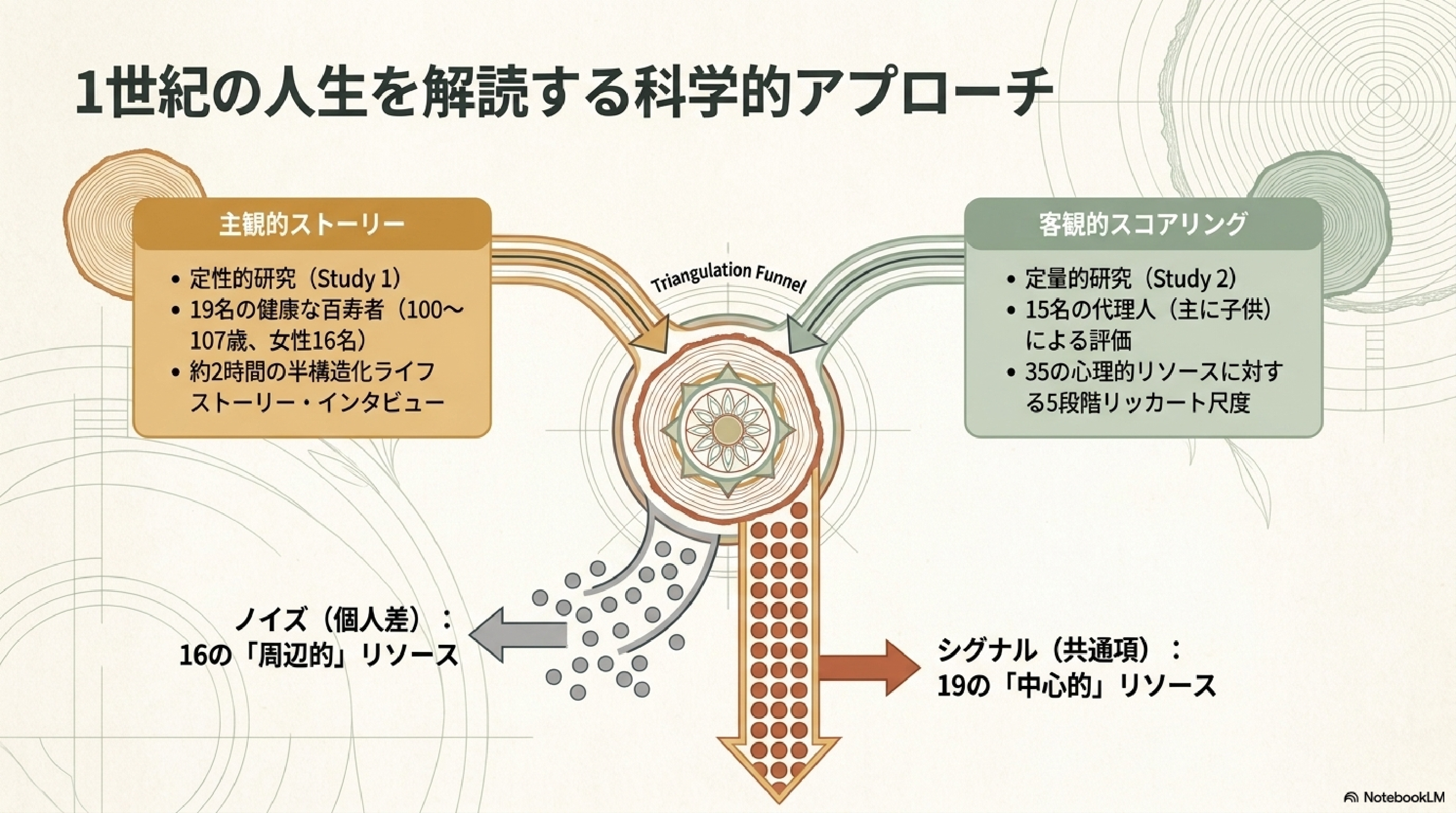 1世紀の人生を解読する科学的アプローチ

主観的ストーリー

• 定性的研究（Study 1）
• 19名の健康な百寿者（100～107歳、女性16名）
• 約2時間の半構造化ライフストーリー・インタビュー

Triangulation Funnel

客観的スコアリング

• 定量的研究（Study 2）
• 15名の代理人（主に子供）による評価
• 35の心理的リソースに対する5段階リッカート尺度

ノイズ（個人差）：
16の「周辺的」リソース

シグナル（共通項）：
19の「中心的」リソース

NotebookLM